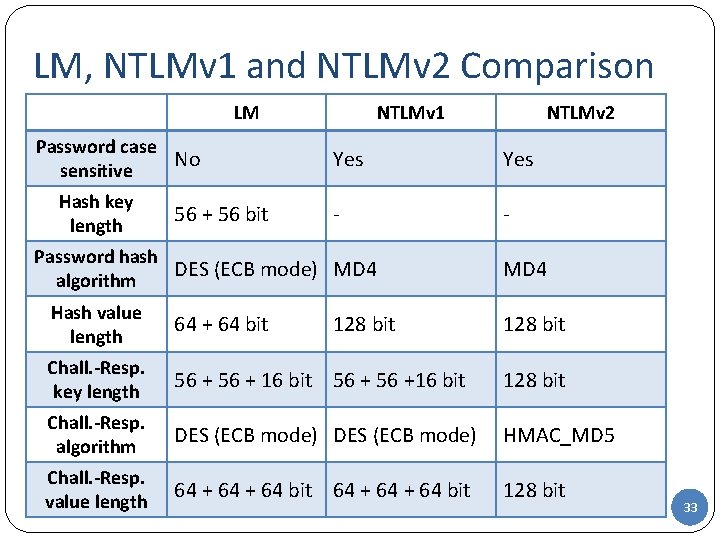 LM, NTLMv1 and NTLMv2 Comparison

| | LM | NTLMv1 | NTLMv2 |
|---|---|---|---|
| Password case sensitive | No | Yes | Yes |
| Hash key length | 56 + 56 bit | - | - |
| Password hash algorithm | DES (ECB mode) | MD4 | MD4 |
| Hash value length | 64 + 64 bit | 128 bit | 128 bit |
| Chall.-Resp. key length | 56 + 56 + 16 bit | 56 + 56 +16 bit | 128 bit |
| Chall.-Resp. algorithm | DES (ECB mode) | DES (ECB mode) | HMAC_MD5 |
| Chall.-Resp. value length | 64 + 64 + 64 bit | 64 + 64 + 64 bit | 128 bit |

33